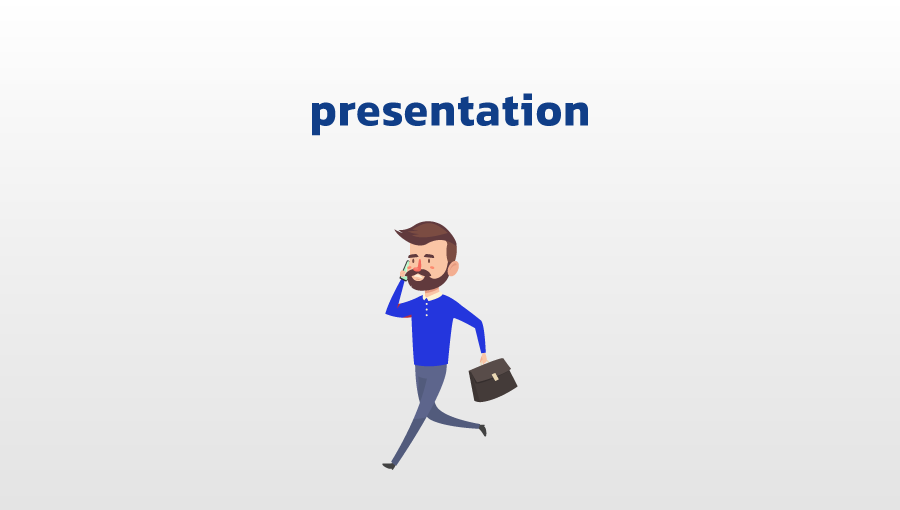 presentation